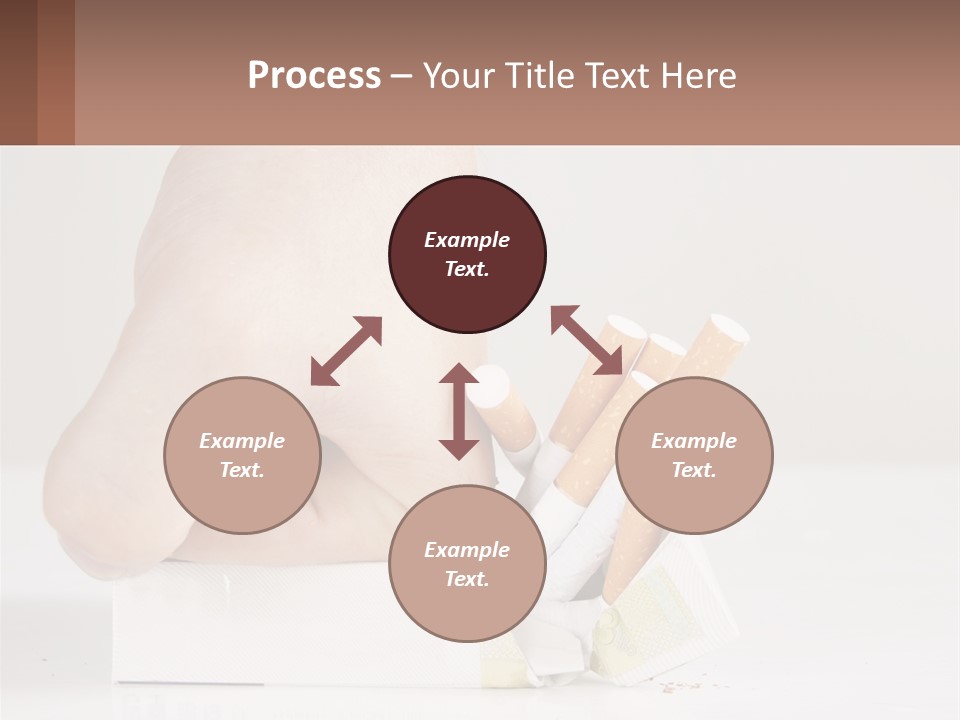 Process – Your Title Text Here

Example Text.

Example Text.

Example Text.

Example Text.